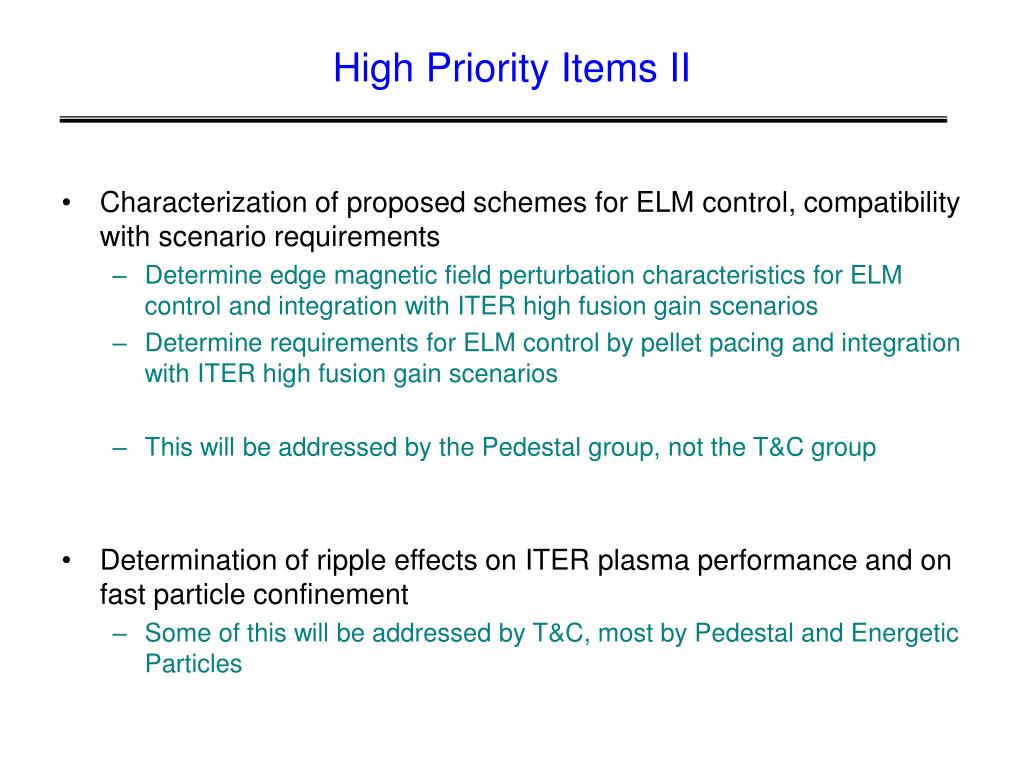 High Priority Items II

• Characterization of proposed schemes for ELM control, compatibility with scenario requirements
– Determine edge magnetic field perturbation characteristics for ELM control and integration with ITER high fusion gain scenarios
– Determine requirements for ELM control by pellet pacing and integration with ITER high fusion gain scenarios

– This will be addressed by the Pedestal group, not the T&C group

• Determination of ripple effects on ITER plasma performance and on fast particle confinement
– Some of this will be addressed by T&C, most by Pedestal and Energetic Particles